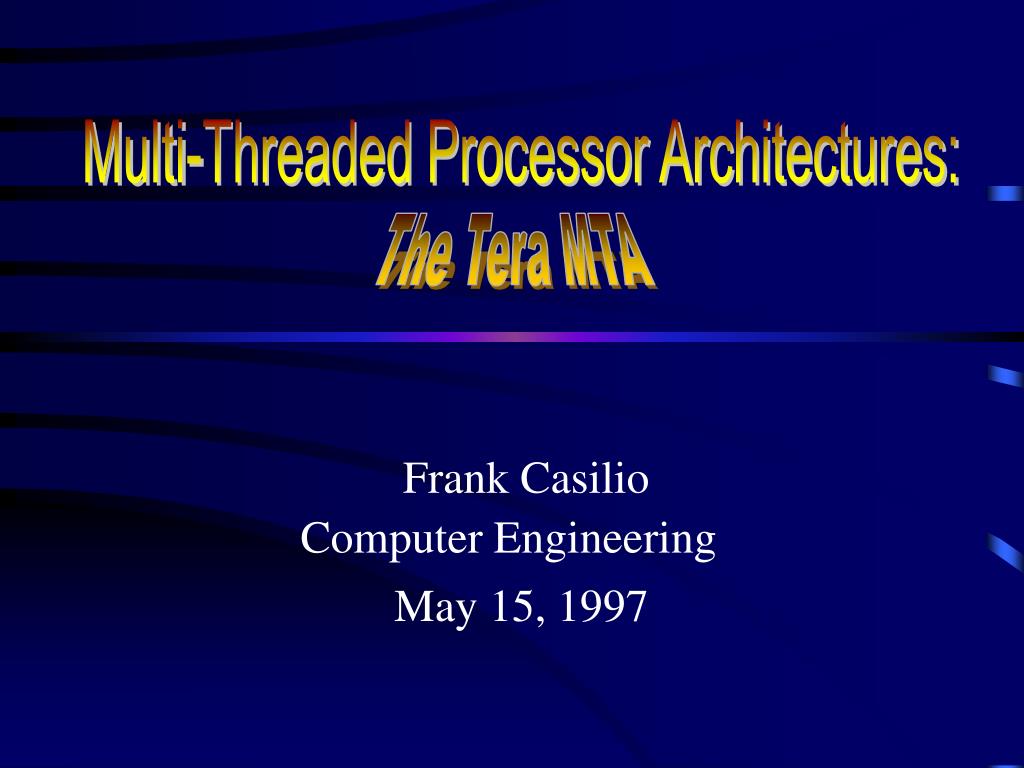 Multi-Threaded Processor Architectures:
The Tera MTA

Frank Casilio
Computer Engineering
May 15, 1997